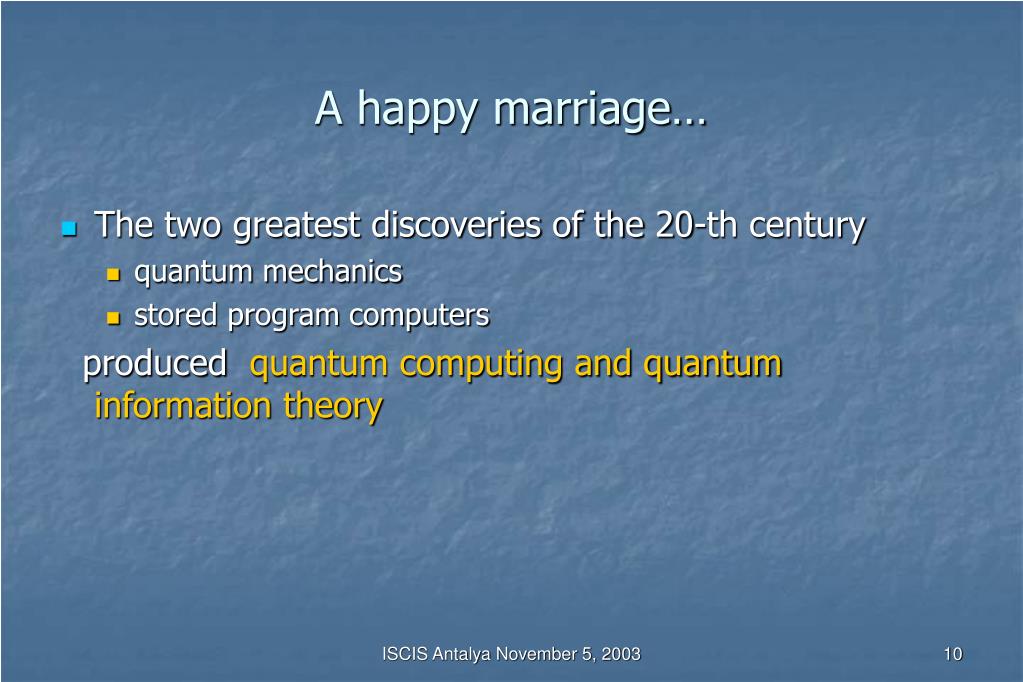 A happy marriage…

The two greatest discoveries of the 20-th century

quantum mechanics

stored program computers

produced quantum computing and quantum information theory

ISCIS Antalya November 5, 2003

10